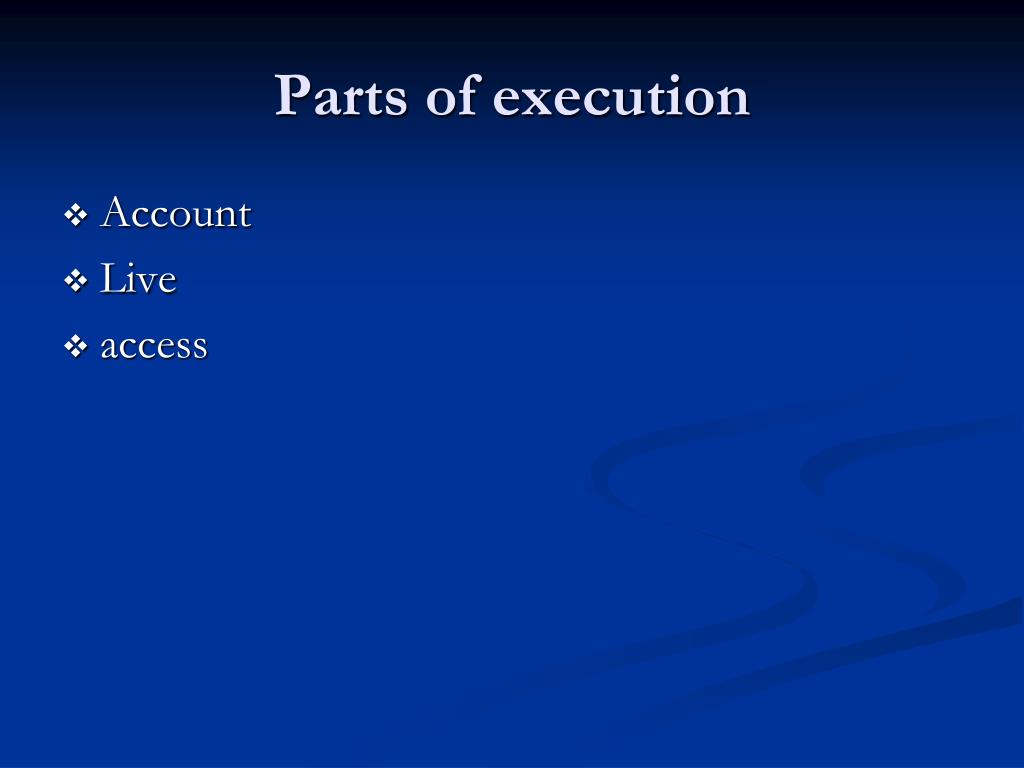 Parts of execution

❖ Account
❖ Live
❖ access